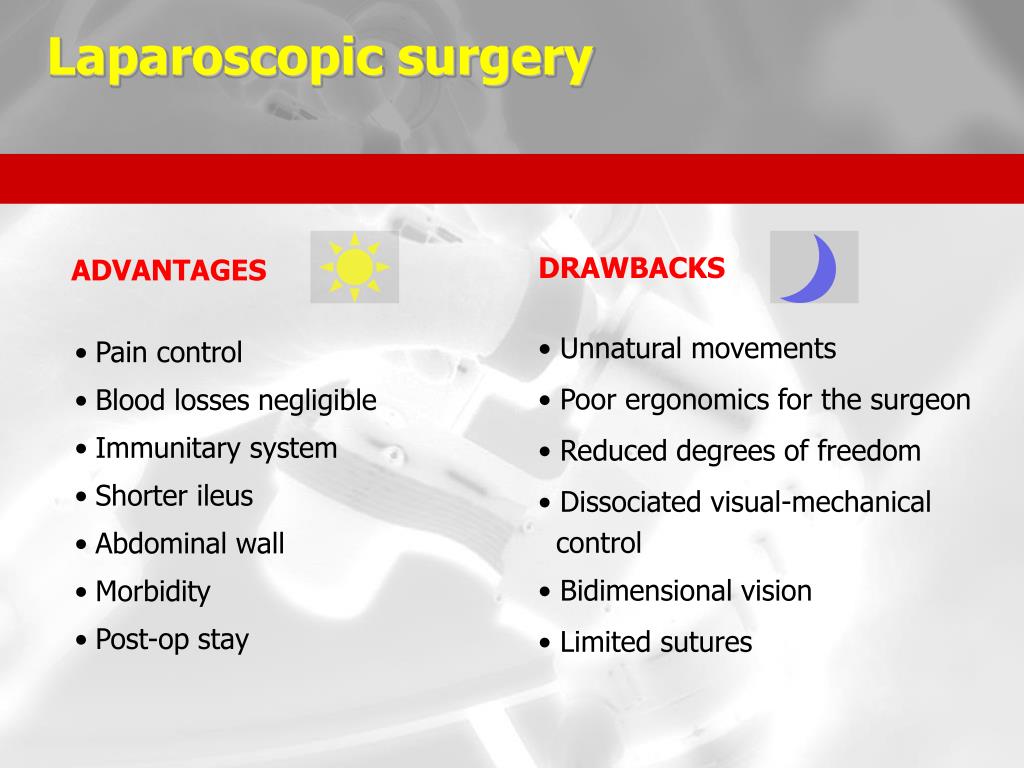 Laparoscopic surgery

ADVANTAGES

• Pain control
• Blood losses negligible
• Immunitary system
• Shorter ileus
• Abdominal wall
• Morbidity
• Post-op stay

DRAWBACKS

• Unnatural movements
• Poor ergonomics for the surgeon
• Reduced degrees of freedom
• Dissociated visual-mechanical control
• Bidimensional vision
• Limited sutures